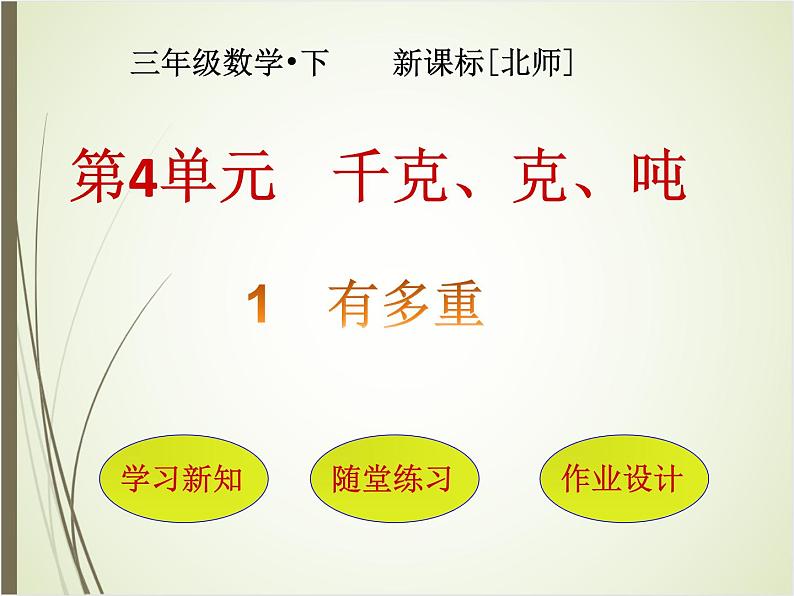 三年级数学•下　新课标[北师]

第4单元　千克、克、吨

1　有多重

学习新知

随堂练习

作业设计